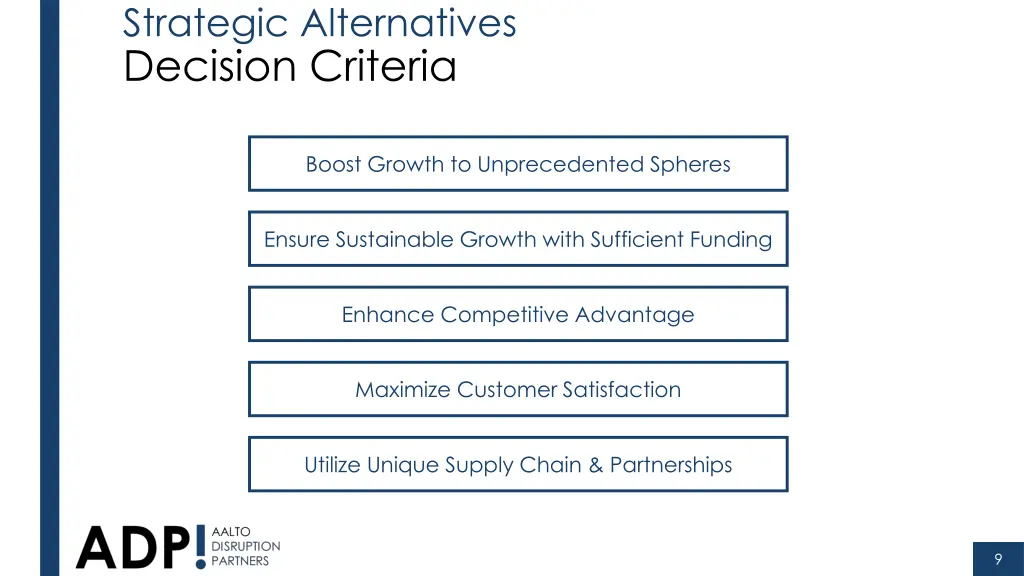 Strategic Alternatives
Decision Criteria

Boost Growth to Unprecedented Spheres

Ensure Sustainable Growth with Sufficient Funding

Enhance Competitive Advantage

Maximize Customer Satisfaction

Utilize Unique Supply Chain & Partnerships

ADP! AALTO DISRUPTION PARTNERS

9